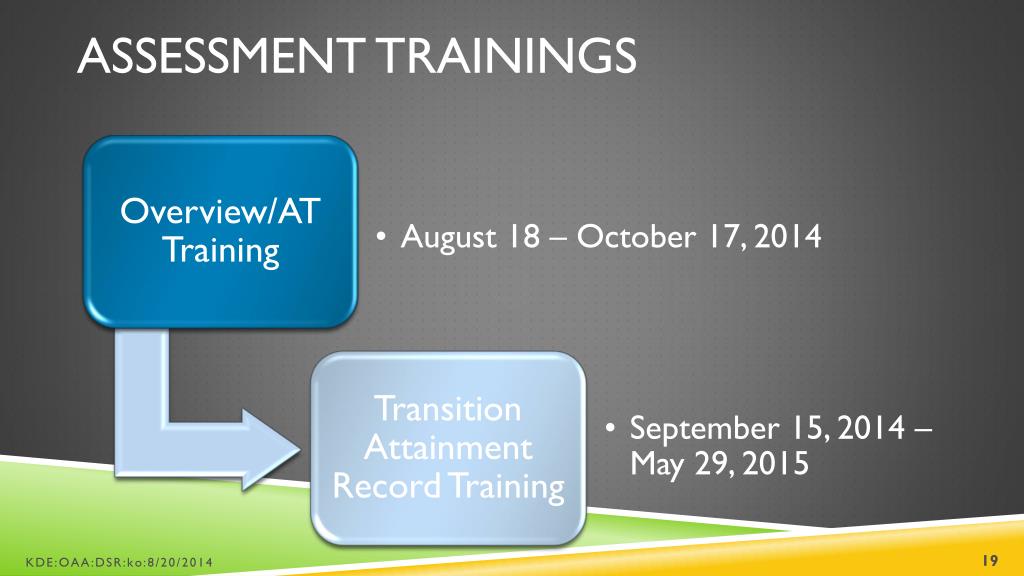 ASSESSMENT TRAININGS

Overview/AT Training

• August 18 – October 17, 2014

Transition Attainment Record Training

• September 15, 2014 – May 29, 2015

KDE:OAA:DSR:ko:8/20/2014

19